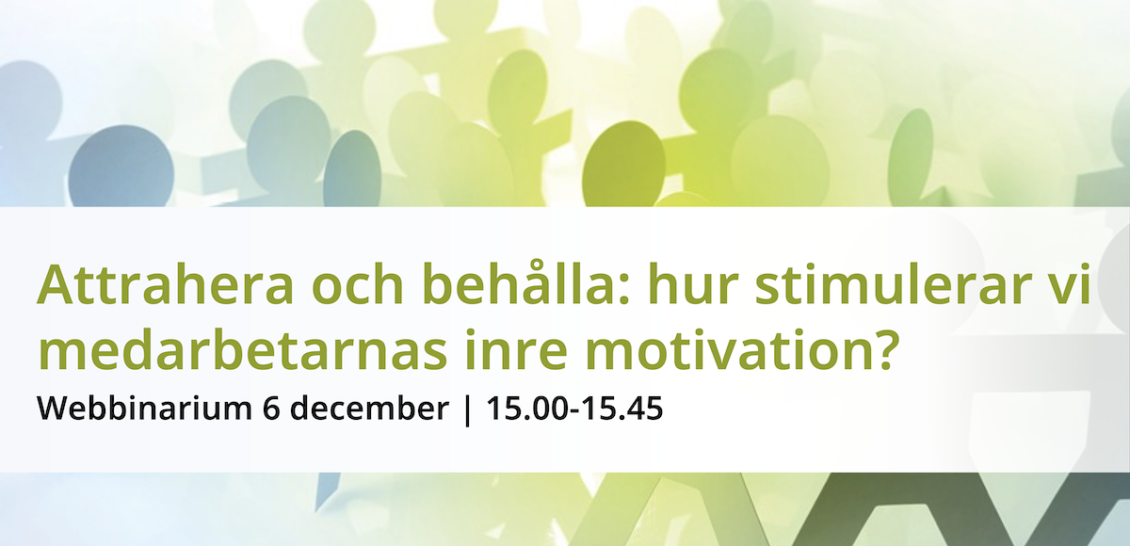 Attrahera och behålla: hur stimulerar vi medarbetarnas inre motivation?

Webbinarium 6 december | 15.00-15.45